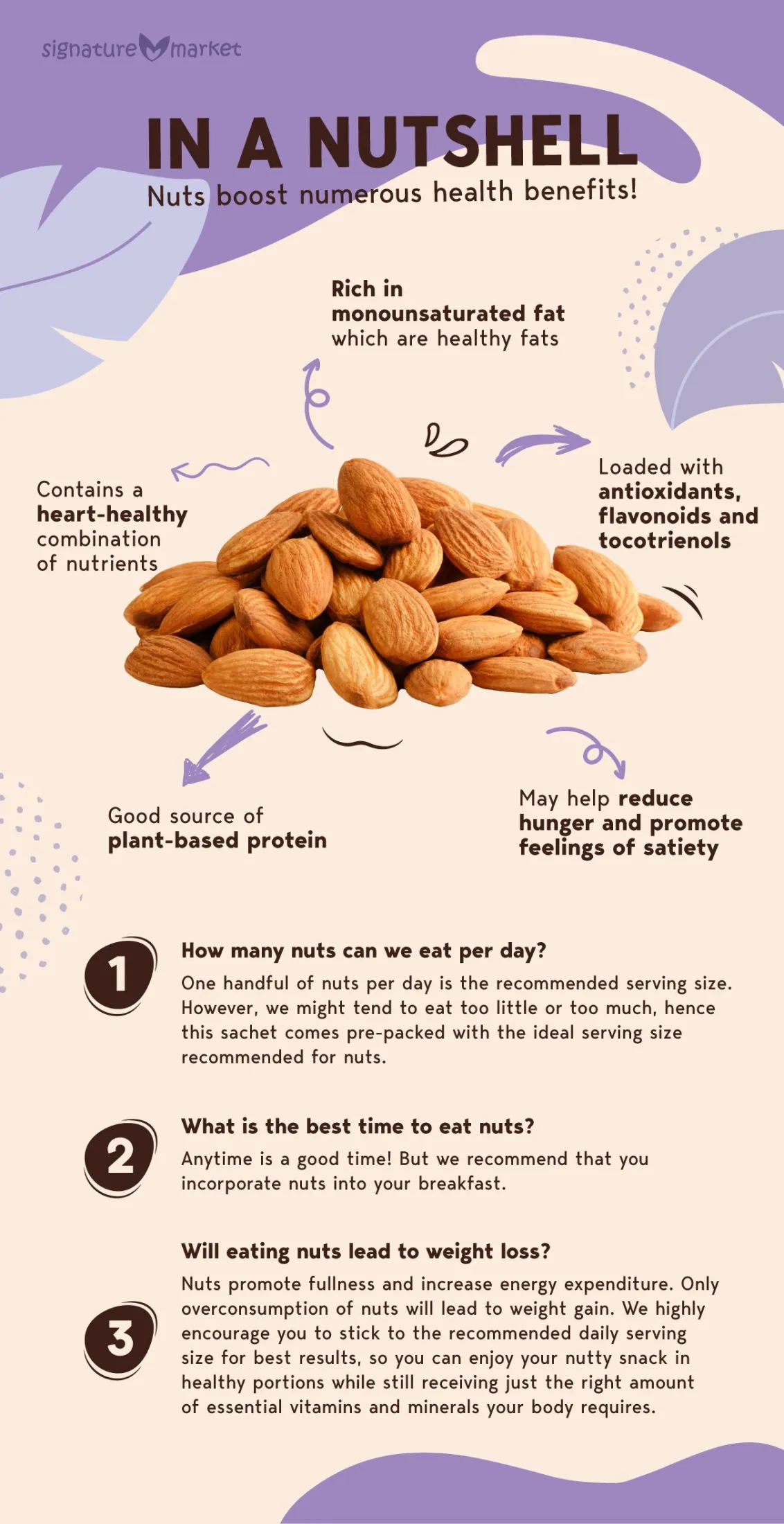 signature market

IN A NUTSHELL
Nuts boost numerous health benefits!

Rich in monounsaturated fat which are healthy fats

Contains a heart-healthy combination of nutrients

Loaded with antioxidants, flavonoids and tocotrienols

Good source of plant-based protein

May help reduce hunger and promote feelings of satiety

1
How many nuts can we eat per day?
One handful of nuts per day is the recommended serving size. However, we might tend to eat too little or too much, hence this sachet comes pre-packed with the ideal serving size recommended for nuts.

2
What is the best time to eat nuts?
Anytime is a good time! But we recommend that you incorporate nuts into your breakfast.

3
Will eating nuts lead to weight loss?
Nuts promote fullness and increase energy expenditure. Only overconsumption of nuts will lead to weight gain. We highly encourage you to stick to the recommended daily serving size for best results, so you can enjoy your nutty snack in healthy portions while still receiving just the right amount of essential vitamins and minerals your body requires.